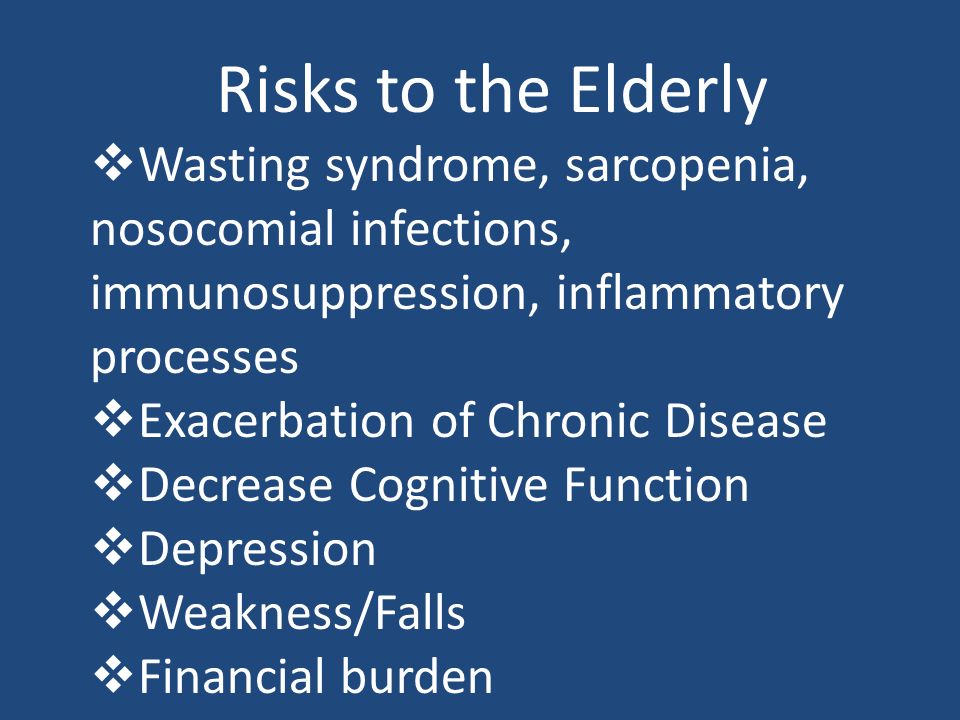 Risks to the Elderly

❖Wasting syndrome, sarcopenia, nosocomial infections, immunosuppression, inflammatory processes
❖Exacerbation of Chronic Disease
❖Decrease Cognitive Function
❖Depression
❖Weakness/Falls
❖Financial burden